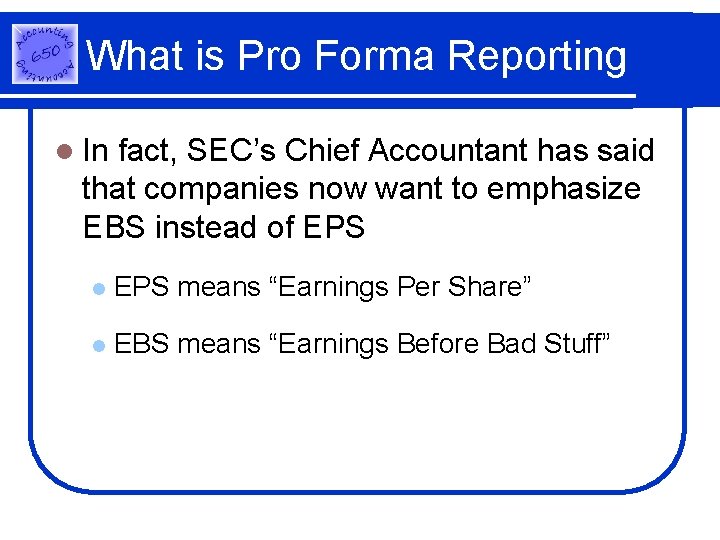 Accounting 650 Accounting

What is Pro Forma Reporting

In fact, SEC’s Chief Accountant has said that companies now want to emphasize EBS instead of EPS

EPS means “Earnings Per Share”

EBS means “Earnings Before Bad Stuff”